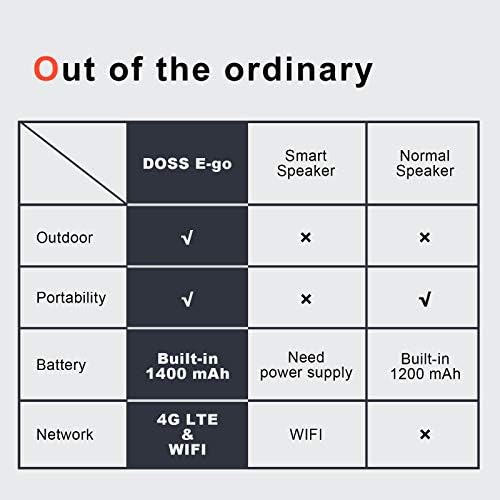 Out of the ordinary

|  | DOSS E-go | Smart Speaker | Normal Speaker |
|---|---|---|---|
| Outdoor | √ | × | × |
| Portability | √ | × | √ |
| Battery | Built-in 1400 mAh | Need power supply | Built-in 1200 mAh |
| Network | 4G LTE & WIFI | WIFI | × |